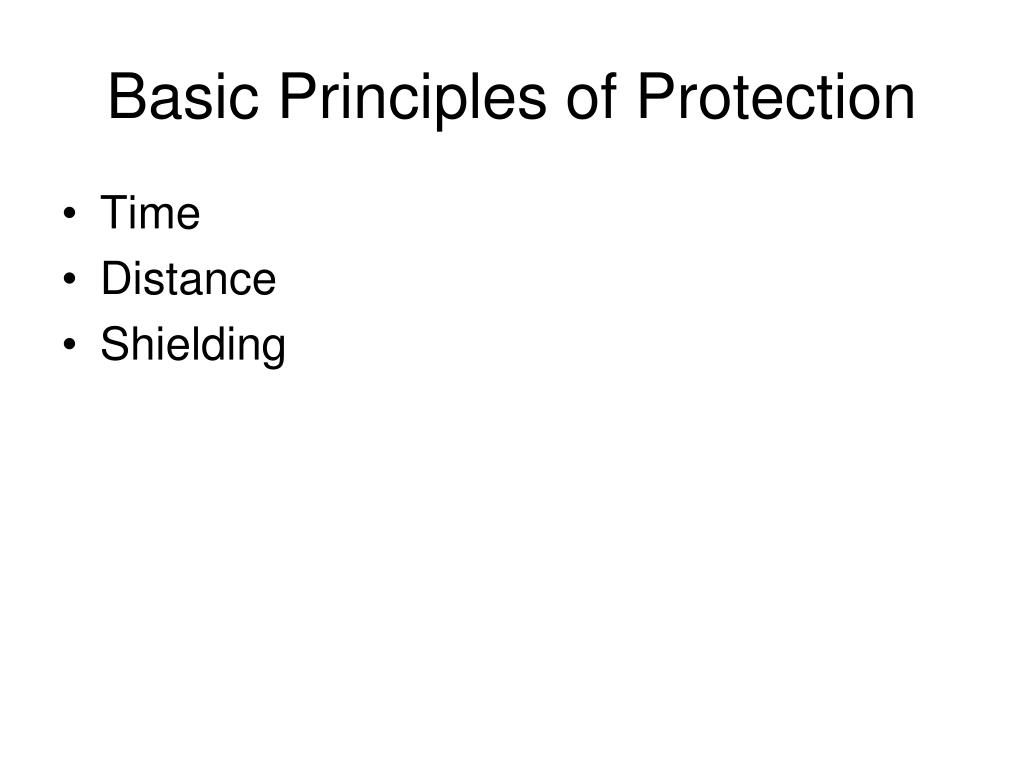 Basic Principles of Protection

• Time
• Distance
• Shielding